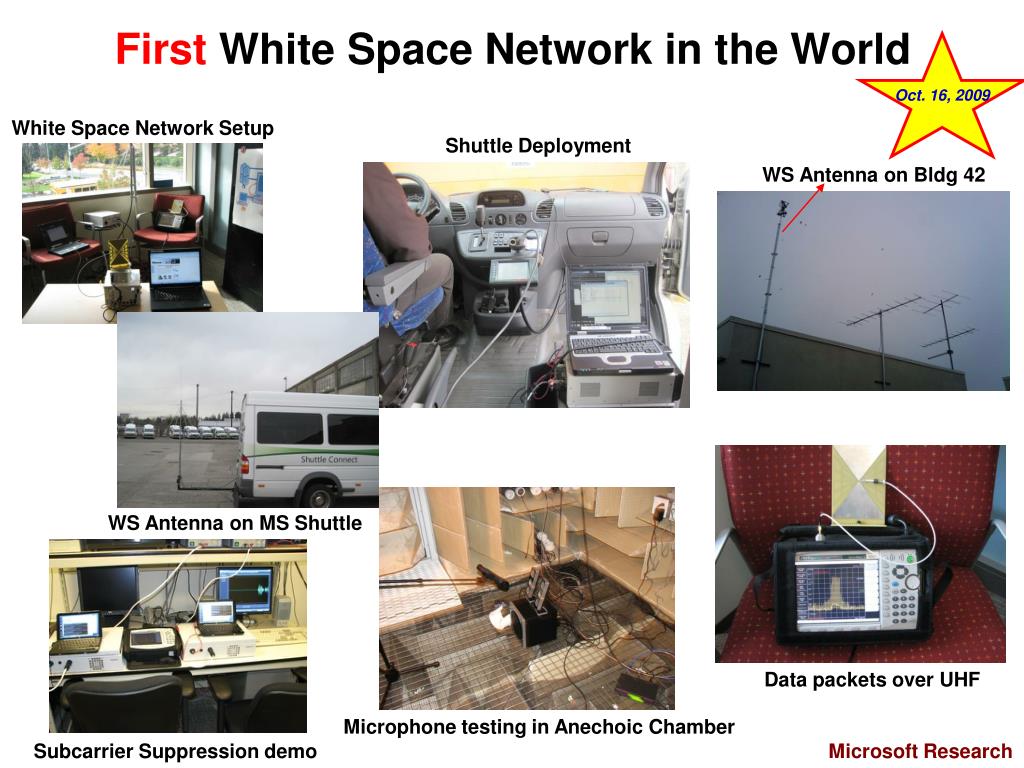 First White Space Network in the World

Oct. 16, 2009

White Space Network Setup

Shuttle Deployment

WS Antenna on Bldg 42

Shuttle Connect

WS Antenna on MS Shuttle

Data packets over UHF

Microphone testing in Anechoic Chamber

Subcarrier Suppression demo

Microsoft Research